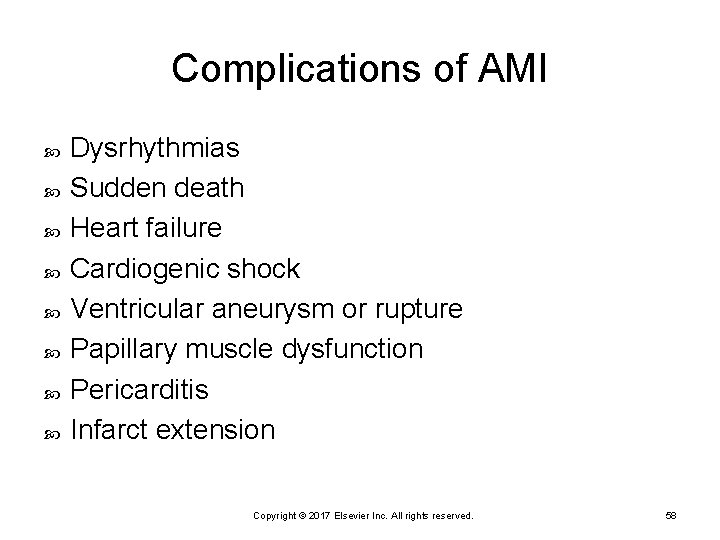 Complications of AMI

- Dysrhythmias
- Sudden death
- Heart failure
- Cardiogenic shock
- Ventricular aneurysm or rupture
- Papillary muscle dysfunction
- Pericarditis
- Infarct extension

Copyright © 2017 Elsevier Inc. All rights reserved.

58